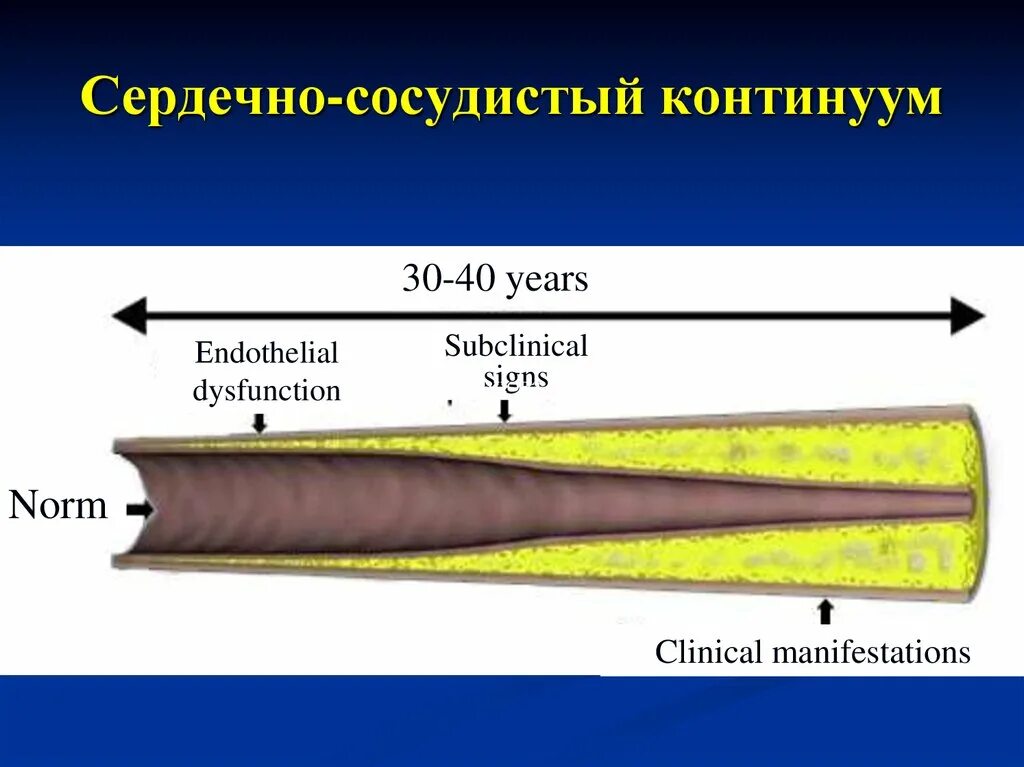 Сердечно-сосудистый континуум

30-40 years

Endothelial dysfunction

Subclinical signs

Norm

Clinical manifestations